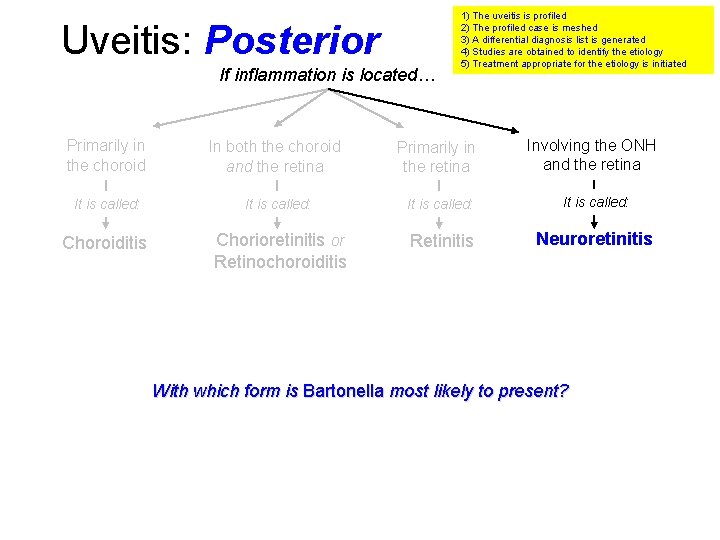 Uveitis: Posterior

1) The uveitis is profiled
2) The profiled case is meshed
3) A differential diagnosis list is generated
4) Studies are obtained to identify the etiology
5) Treatment appropriate for the etiology is initiated

If inflammation is located…

Primarily in the choroid

It is called:

Choroiditis

In both the choroid and the retina

It is called:

Chorioretinitis or Retinochoroiditis

Primarily in the retina

It is called:

Retinitis

Involving the ONH and the retina

It is called:

Neuroretinitis

With which form is Bartonella most likely to present?